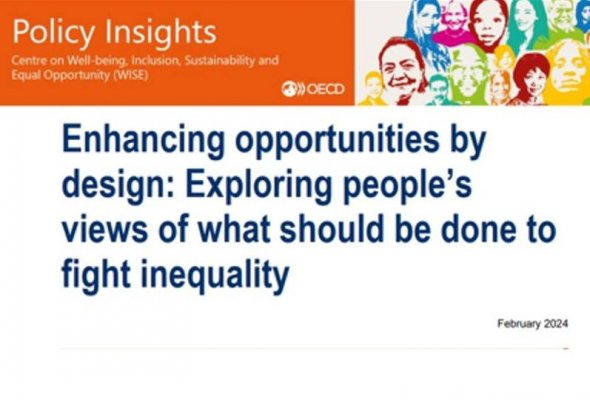 Policy Insights
Centre on Well-being, Inclusion, Sustainability and Equal Opportunity (WISE)

OECD

Enhancing opportunities by design: Exploring people's views of what should be done to fight inequality

February 2024